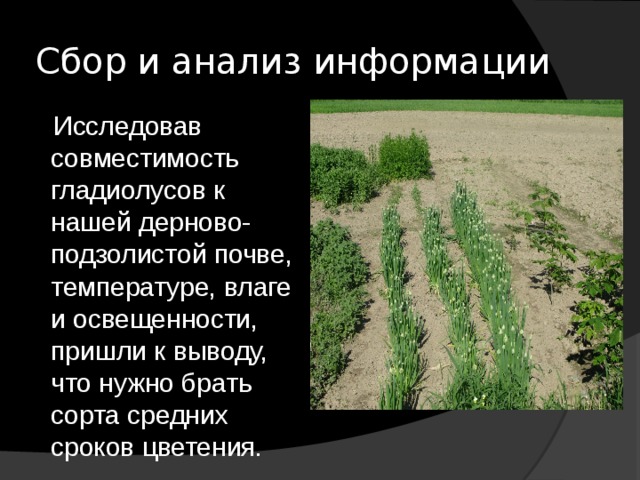 Сбор и анализ информации

Исследовав совместимость гладиолусов к нашей дерново-подзолистой почве, температуре, влаге и освещенности, пришли к выводу, что нужно брать сорта средних сроков цветения.